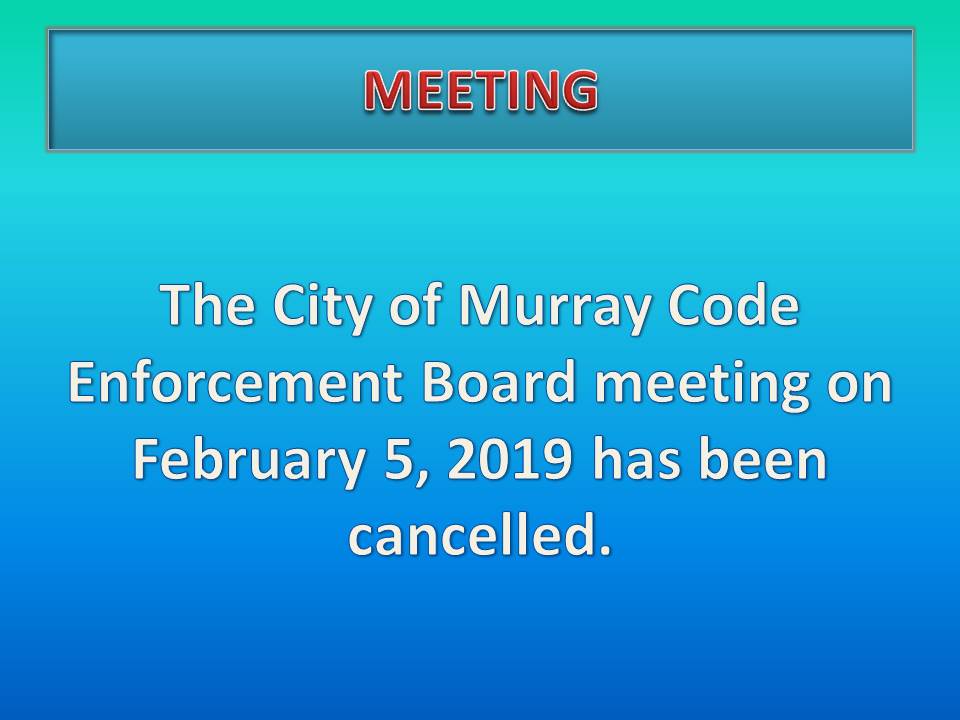 MEETING

The City of Murray Code Enforcement Board meeting on February 5, 2019 has been cancelled.